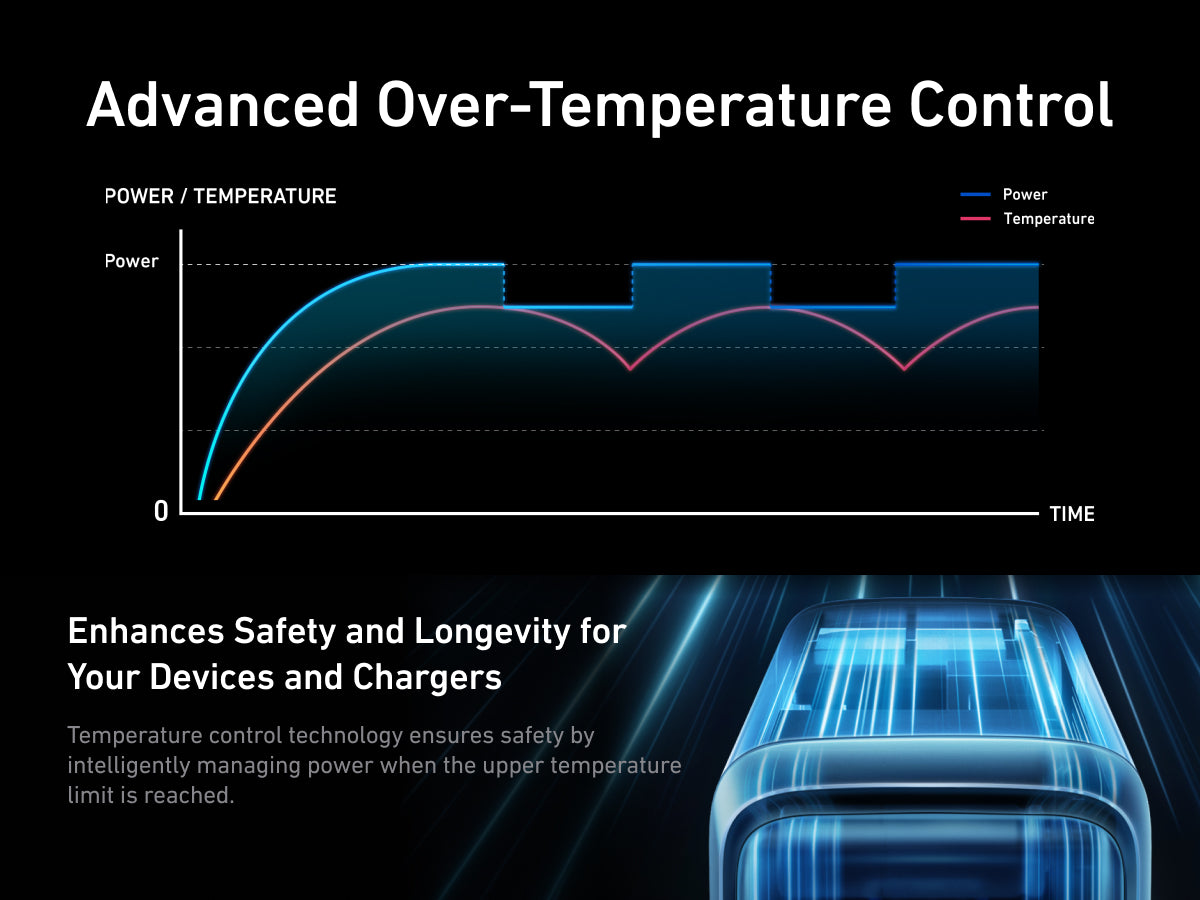 Advanced Over-Temperature Control

POWER / TEMPERATURE

Power
Temperature

Power

0

TIME

Enhances Safety and Longevity for Your Devices and Chargers

Temperature control technology ensures safety by intelligently managing power when the upper temperature limit is reached.